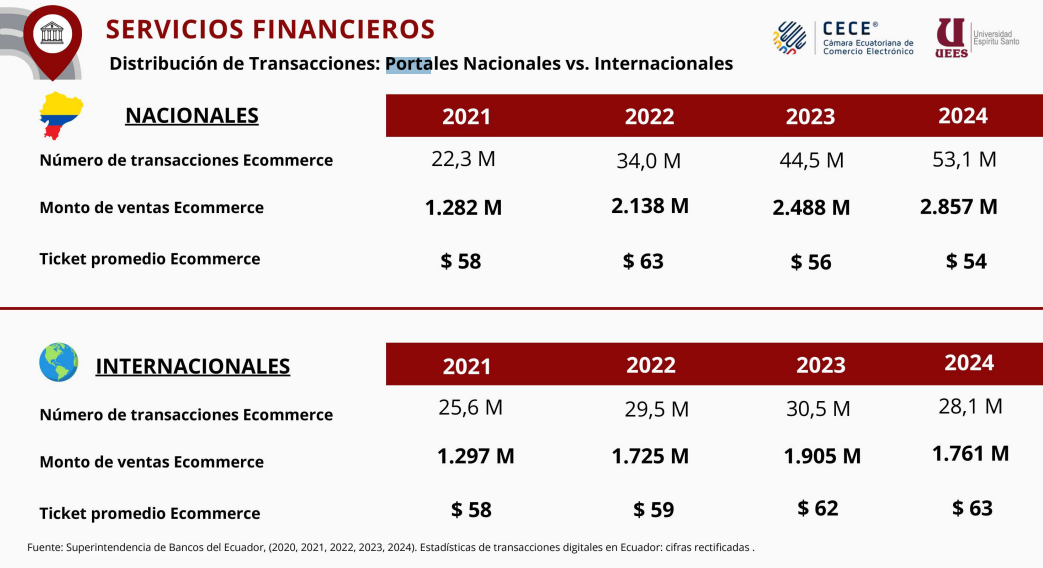 SERVICIOS FINANCIEROS

Distribución de Transacciones: Portales Nacionales vs. Internacionales

CECE®
Cámara Ecuatoriana de Comercio Electrónico

UEES Universidad Espíritu Santo

| NACIONALES | 2021 | 2022 | 2023 | 2024 |
|---|---|---|---|---|
| Número de transacciones Ecommerce | 22,3 M | 34,0 M | 44,5 M | 53,1 M |
| Monto de ventas Ecommerce | 1.282 M | 2.138 M | 2.488 M | 2.857 M |
| Ticket promedio Ecommerce | $ 58 | $ 63 | $ 56 | $ 54 |

| INTERNACIONALES | 2021 | 2022 | 2023 | 2024 |
|---|---|---|---|---|
| Número de transacciones Ecommerce | 25,6 M | 29,5 M | 30,5 M | 28,1 M |
| Monto de ventas Ecommerce | 1.297 M | 1.725 M | 1.905 M | 1.761 M |
| Ticket promedio Ecommerce | $ 58 | $ 59 | $ 62 | $ 63 |

Fuente: Superintendencia de Bancos del Ecuador, (2020, 2021, 2022, 2023, 2024). Estadísticas de transacciones digitales en Ecuador: cifras rectificadas .